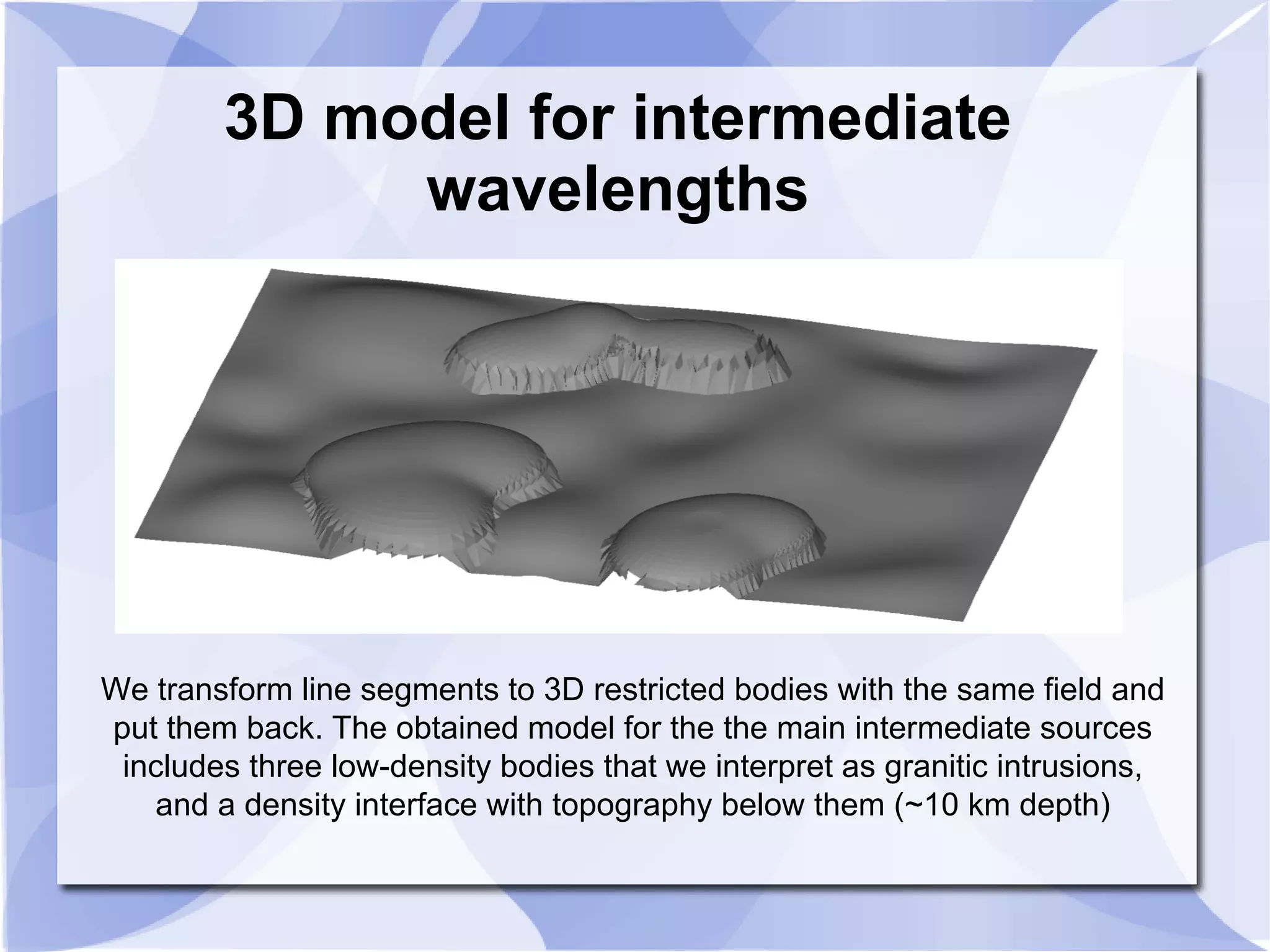 3D model for intermediate wavelengths

We transform line segments to 3D restricted bodies with the same field and put them back. The obtained model for the the main intermediate sources includes three low-density bodies that we interpret as granitic intrusions, and a density interface with topography below them (~10 km depth)